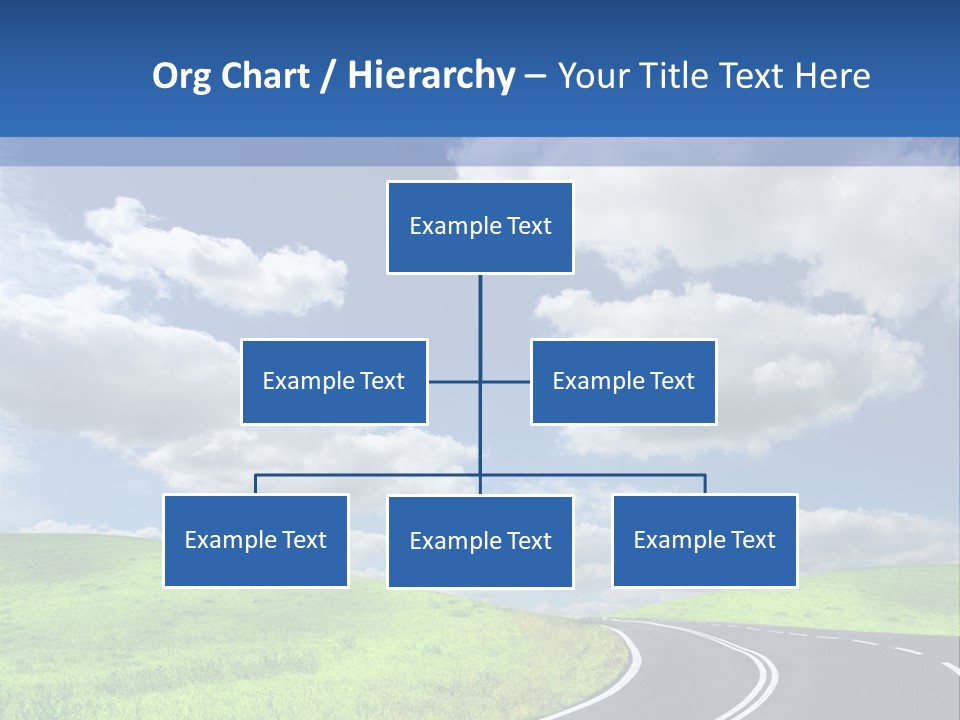 Org Chart / Hierarchy – Your Title Text Here

Example Text

Example Text

Example Text

Example Text

Example Text

Example Text